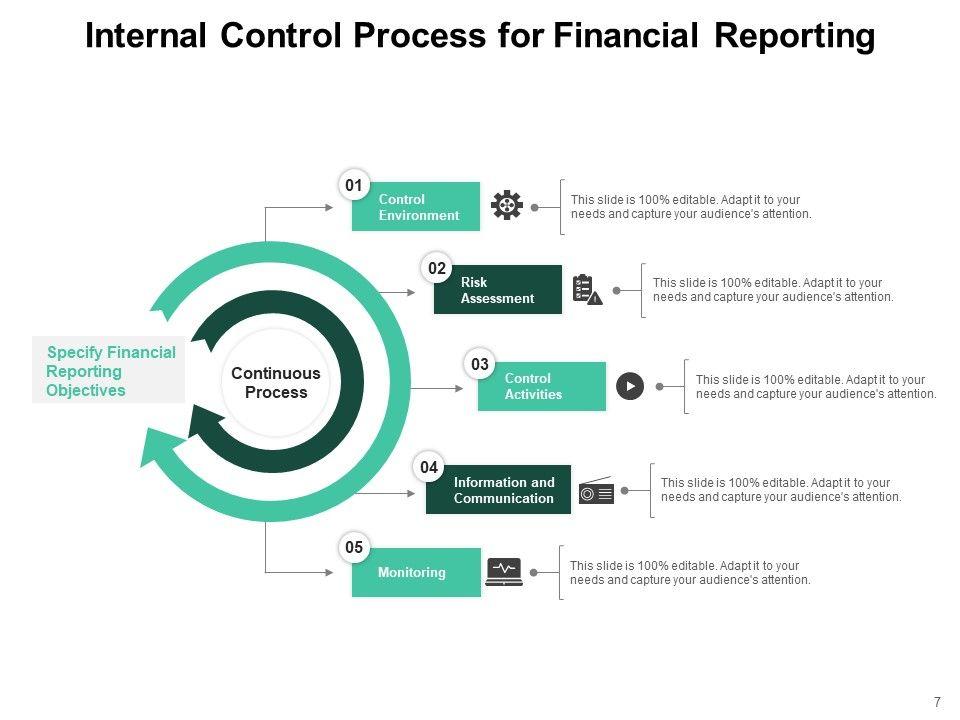 Internal Control Process for Financial Reporting

Specify Financial Reporting Objectives

Continuous Process

01
Control Environment
This slide is 100% editable. Adapt it to your needs and capture your audience's attention.

02
Risk Assessment
This slide is 100% editable. Adapt it to your needs and capture your audience's attention.

03
Control Activities
This slide is 100% editable. Adapt it to your needs and capture your audience's attention.

04
Information and Communication
This slide is 100% editable. Adapt it to your needs and capture your audience's attention.

05
Monitoring
This slide is 100% editable. Adapt it to your needs and capture your audience's attention.

7